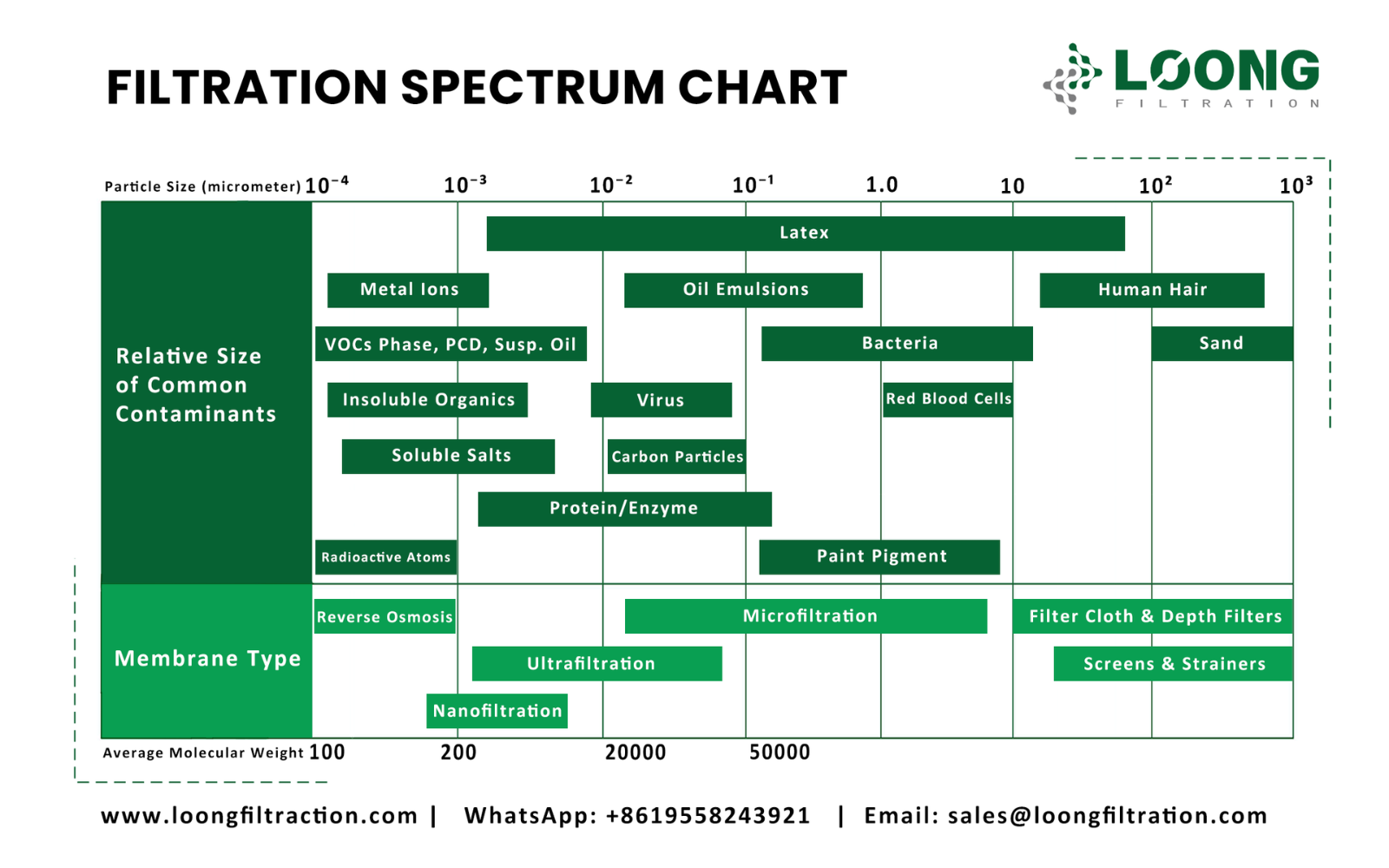 FILTRATION SPECTRUM CHART

LOONG
FILTRATION

Particle Size (micrometer) $10^{-4}$ $10^{-3}$ $10^{-2}$ $10^{-1}$ 1.0 10 $10^{2}$ $10^{3}$

Relative Size of Common Contaminants

Latex

Metal Ions

Oil Emulsions

Human Hair

VOCs Phase, PCD, Susp. Oil

Bacteria

Sand

Insoluble Organics

Virus

Red Blood Cells

Soluble Salts

Carbon Particles

Protein/Enzyme

Radioactive Atoms

Paint Pigment

Membrane Type

Reverse Osmosis

Microfiltration

Filter Cloth & Depth Filters

Ultrafiltration

Screens & Strainers

Nanofiltration

Average Molecular Weight 100 200 20000 50000

www.loongfiltraction.com | WhatsApp: +8619558243921 | Email: sales@loongfiltration.com